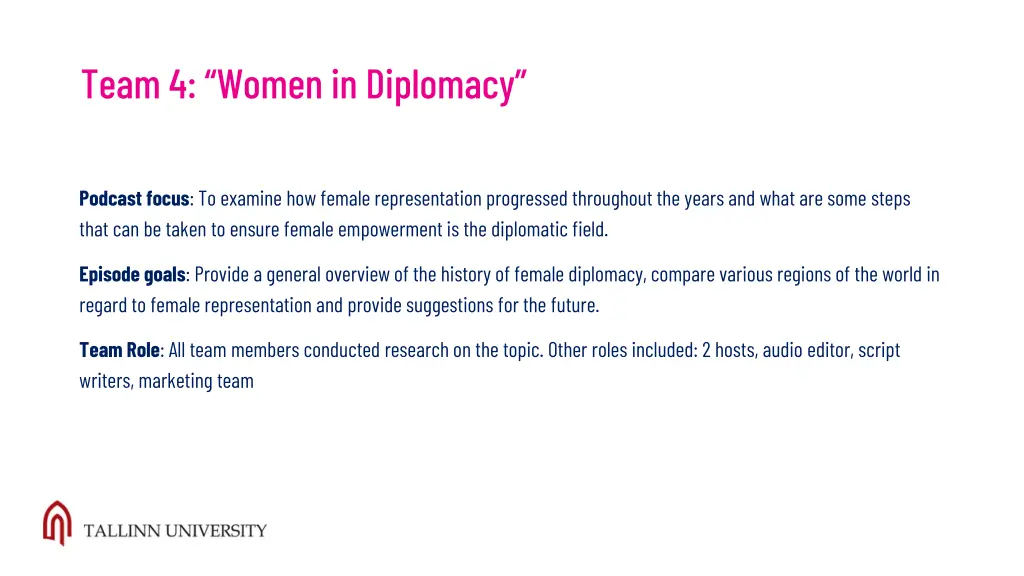 Team 4: “Women in Diplomacy”

Podcast focus: To examine how female representation progressed throughout the years and what are some steps that can be taken to ensure female empowerment is the diplomatic field.

Episode goals: Provide a general overview of the history of female diplomacy, compare various regions of the world in regard to female representation and provide suggestions for the future.

Team Role: All team members conducted research on the topic. Other roles included: 2 hosts, audio editor, script writers, marketing team

TALLINN UNIVERSITY